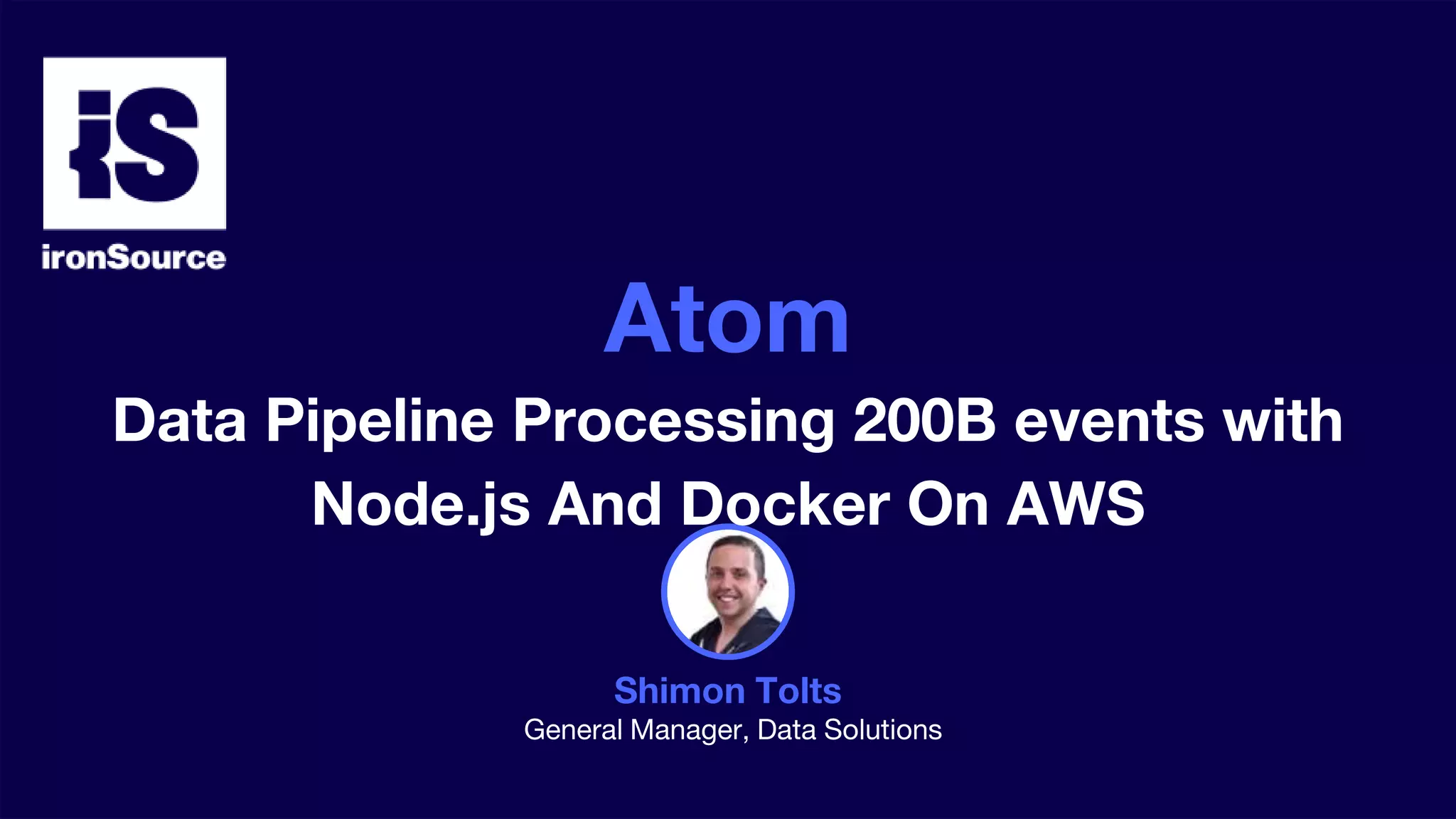 iS
ironSource

Atom

Data Pipeline Processing 200B events with Node.js And Docker On AWS

Shimon Tolts
General Manager, Data Solutions